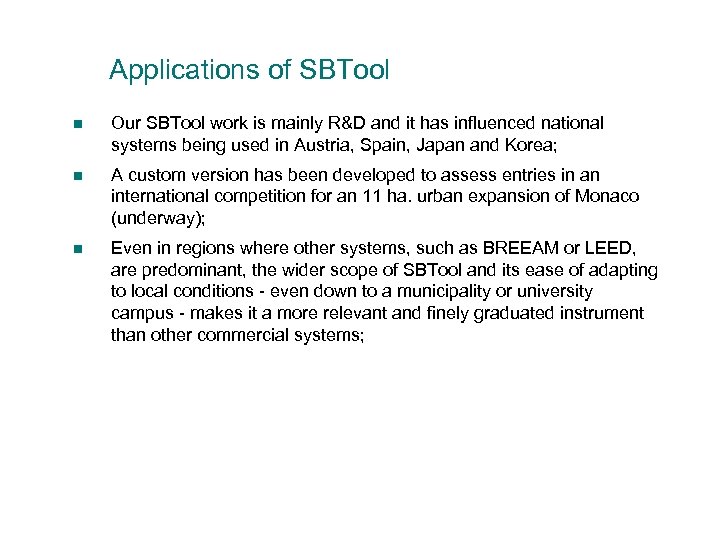 Applications of SBTool

- Our SBTool work is mainly R&D and it has influenced national systems being used in Austria, Spain, Japan and Korea;
- A custom version has been developed to assess entries in an international competition for an 11 ha. urban expansion of Monaco (underway);
- Even in regions where other systems, such as BREEAM or LEED, are predominant, the wider scope of SBTool and its ease of adapting to local conditions - even down to a municipality or university campus - makes it a more relevant and finely graduated instrument than other commercial systems;